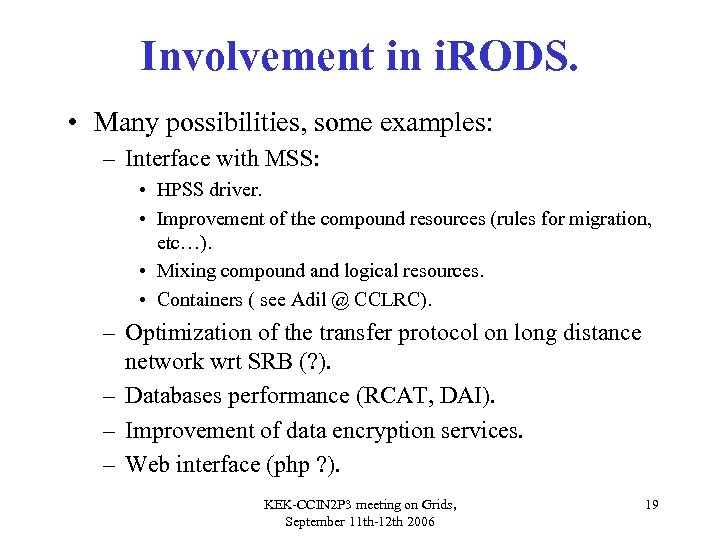 Involvement in iRODS.

• Many possibilities, some examples:
– Interface with MSS:
• HPSS driver.
• Improvement of the compound resources (rules for migration, etc…).
• Mixing compound and logical resources.
• Containers ( see Adil @ CCLRC).
– Optimization of the transfer protocol on long distance network wrt SRB (?).
– Databases performance (RCAT, DAI).
– Improvement of data encryption services.
– Web interface (php ?).

KEK-CCIN2P3 meeting on Grids, September 11th-12th 2006

19